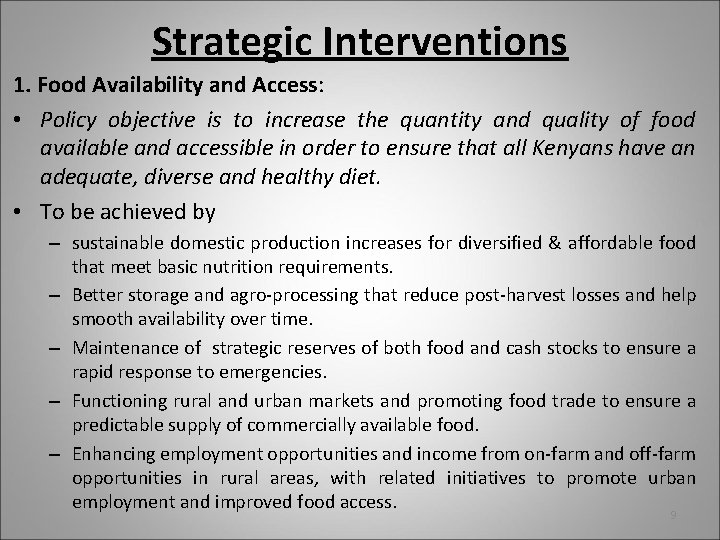 Strategic Interventions

1. Food Availability and Access:

• Policy objective is to increase the quantity and quality of food available and accessible in order to ensure that all Kenyans have an adequate, diverse and healthy diet.

• To be achieved by

– sustainable domestic production increases for diversified & affordable food that meet basic nutrition requirements.

– Better storage and agro-processing that reduce post-harvest losses and help smooth availability over time.

– Maintenance of strategic reserves of both food and cash stocks to ensure a rapid response to emergencies.

– Functioning rural and urban markets and promoting food trade to ensure a predictable supply of commercially available food.

– Enhancing employment opportunities and income from on-farm and off-farm opportunities in rural areas, with related initiatives to promote urban employment and improved food access.

9